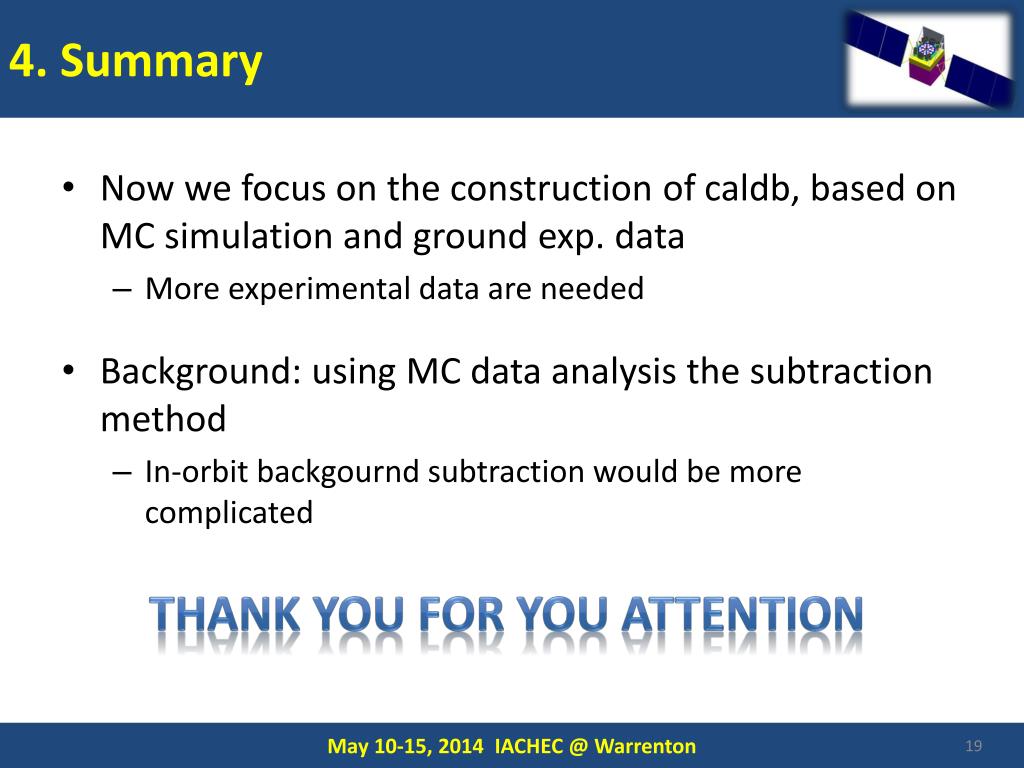 4. Summary

• Now we focus on the construction of caldb, based on MC simulation and ground exp. data
– More experimental data are needed

• Background: using MC data analysis the subtraction method
– In-orbit backgournd subtraction would be more complicated

THANK YOU FOR YOU ATTENTION

May 10-15, 2014 IACHEC @ Warrenton

19